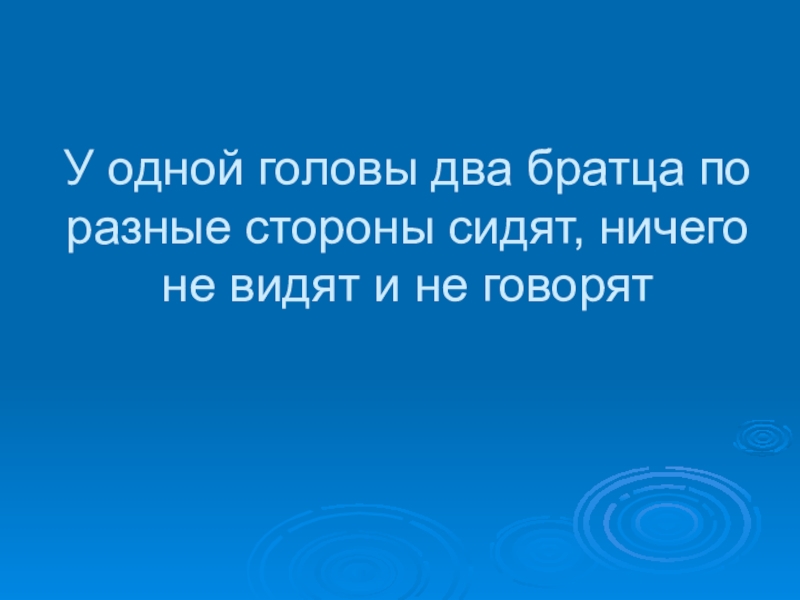 У одной головы два братца по разные стороны сидят, ничего не видят и не говорят